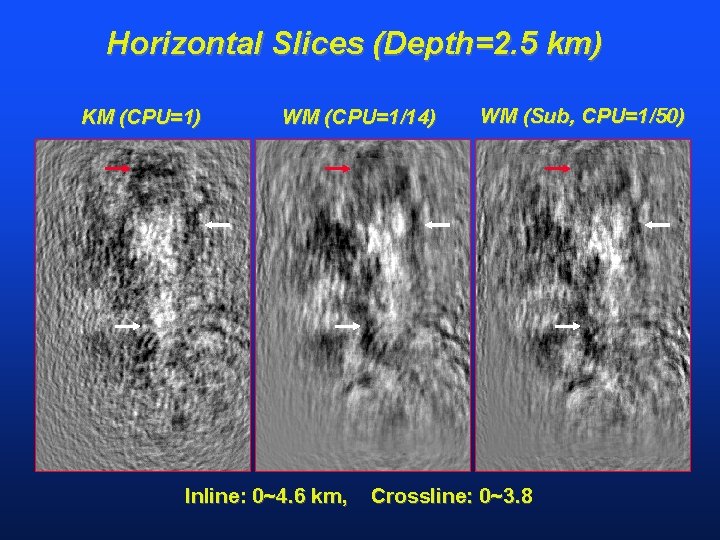 Horizontal Slices (Depth=2.5 km)

KM (CPU=1)

WM (CPU=1/14)

WM (Sub, CPU=1/50)

Inline: 0~4.6 km, Crossline: 0~3.8